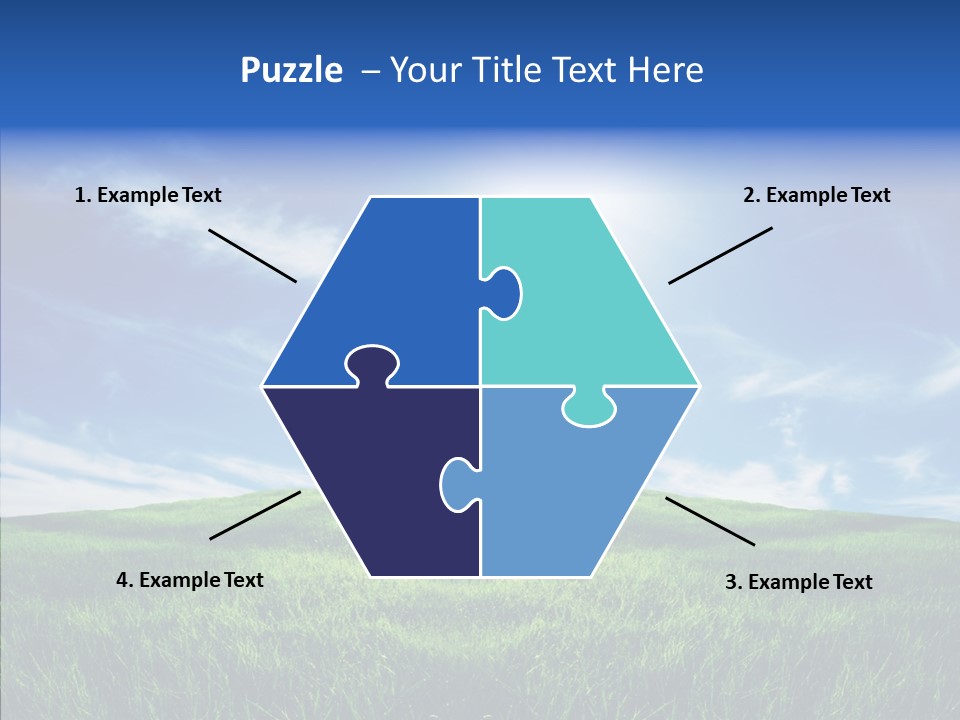 Puzzle – Your Title Text Here

1. Example Text

2. Example Text

4. Example Text

3. Example Text